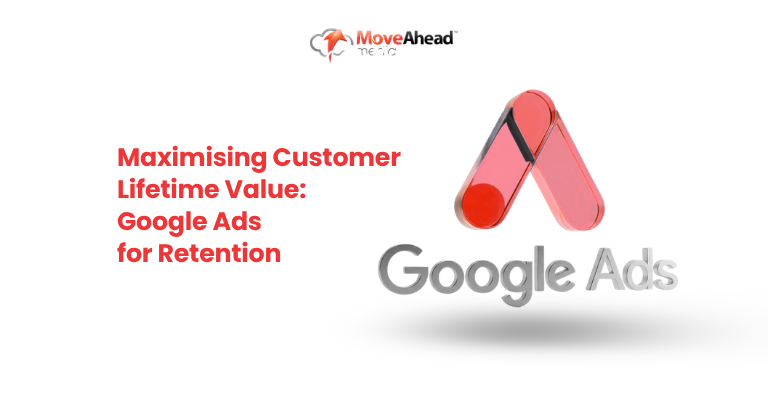 MoveAhead™
media

Maximising Customer Lifetime Value: Google Ads for Retention

Google Ads